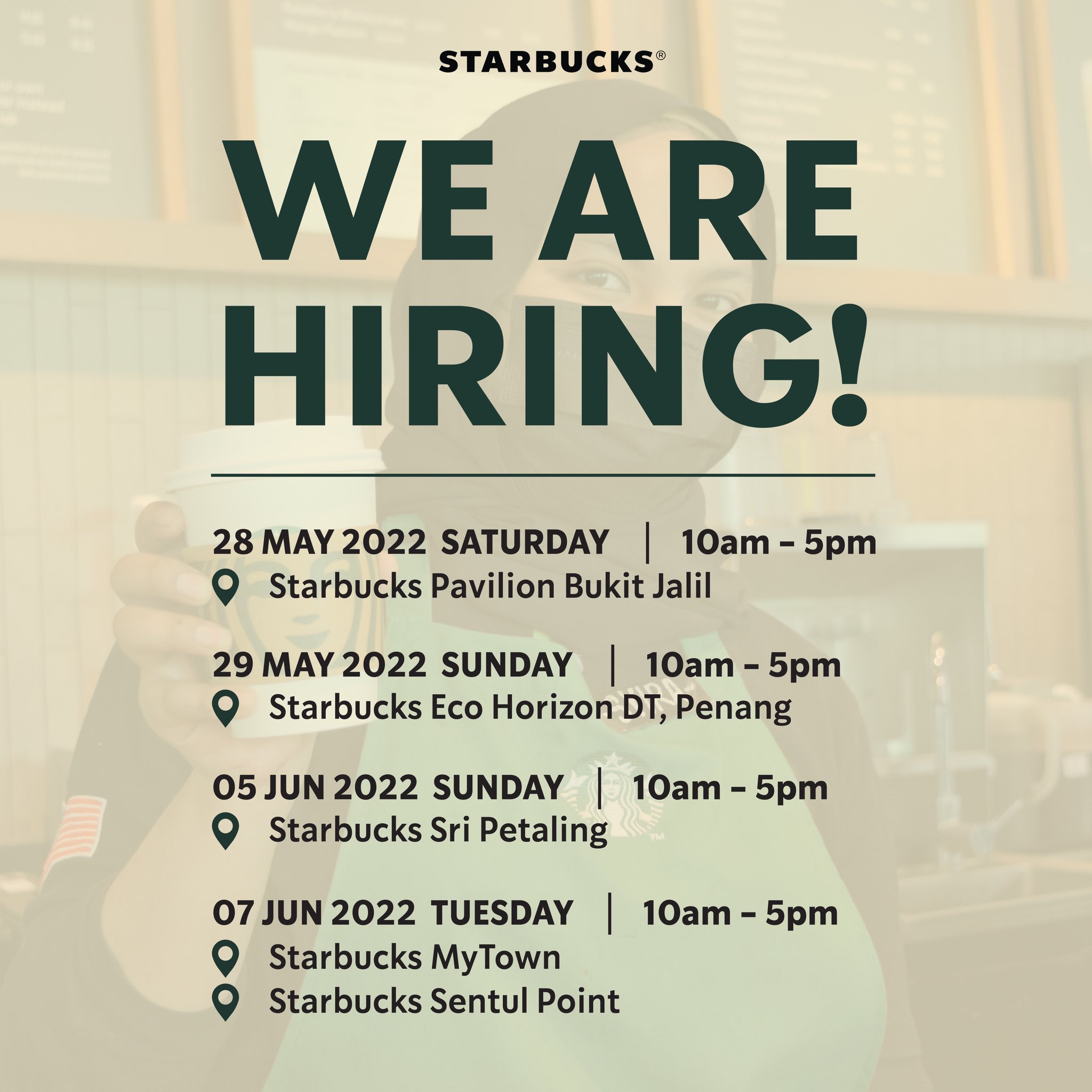 STARBUCKS®

WE ARE HIRING!

28 MAY 2022 SATURDAY | 10am – 5pm
Starbucks Pavilion Bukit Jalil

29 MAY 2022 SUNDAY | 10am – 5pm
Starbucks Eco Horizon DT, Penang

05 JUN 2022 SUNDAY | 10am – 5pm
Starbucks Sri Petaling

07 JUN 2022 TUESDAY | 10am – 5pm
Starbucks MyTown
Starbucks Sentul Point